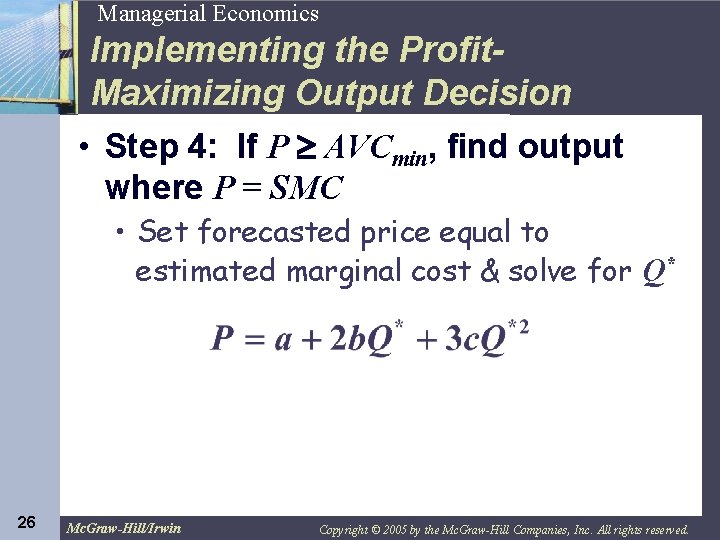 Managerial Economics

Implementing the Profit-Maximizing Output Decision

• Step 4: If $P \geq AVC_{min}$, find output where $P = SMC$

• Set forecasted price equal to estimated marginal cost & solve for $Q^*$

$P = a + 2bQ^* + 3cQ^{*2}$

26

McGraw-Hill/Irwin

Copyright © 2005 by the McGraw-Hill Companies, Inc. All rights reserved.